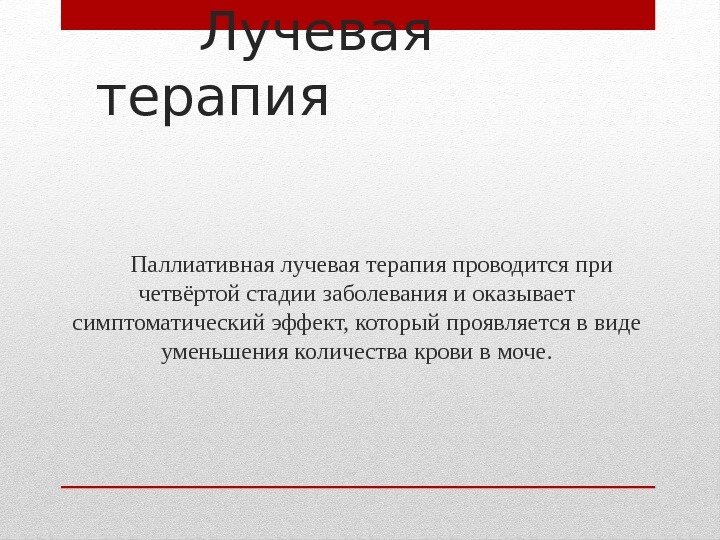 Лучевая терапия

Паллиативная лучевая терапия проводится при четвёртой стадии заболевания и оказывает симптоматический эффект, который проявляется в виде уменьшения количества крови в моче.